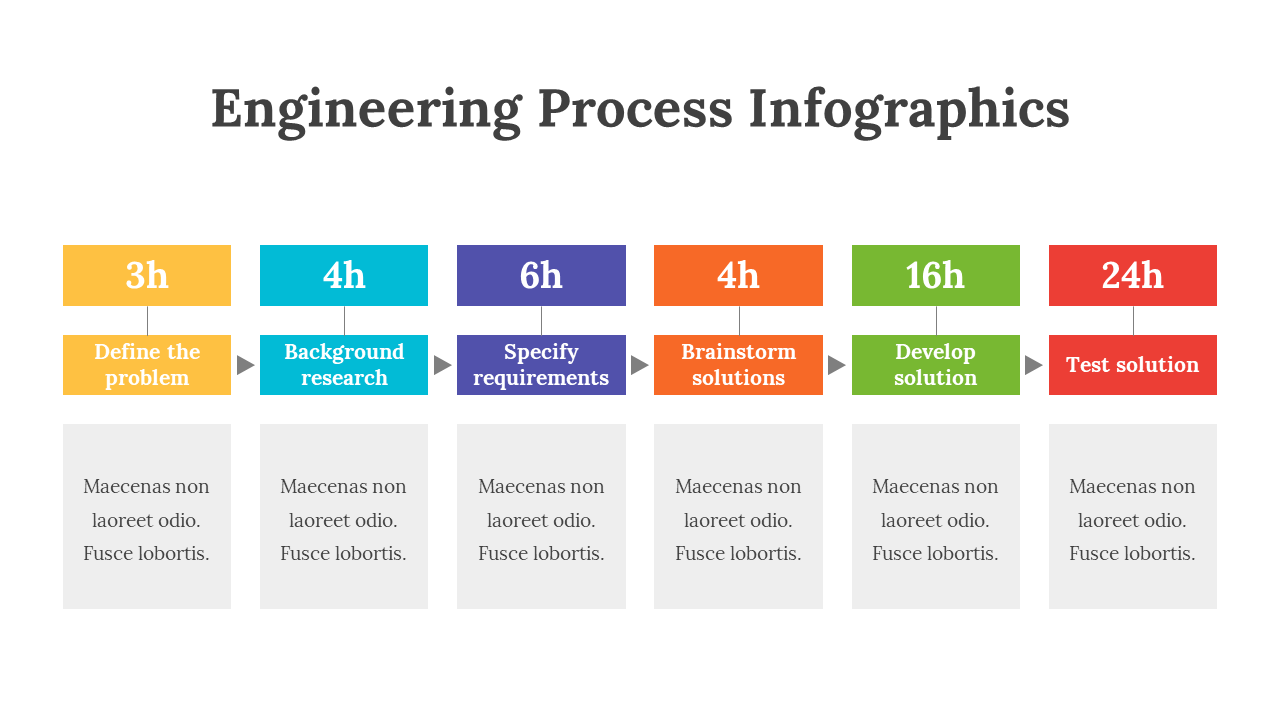 Engineering Process Infographics

3h
Define the problem
Maecenas non laoreet odio. Fusce lobortis.

4h
Background research
Maecenas non laoreet odio. Fusce lobortis.

6h
Specify requirements
Maecenas non laoreet odio. Fusce lobortis.

4h
Brainstorm solutions
Maecenas non laoreet odio. Fusce lobortis.

16h
Develop solution
Maecenas non laoreet odio. Fusce lobortis.

24h
Test solution
Maecenas non laoreet odio. Fusce lobortis.